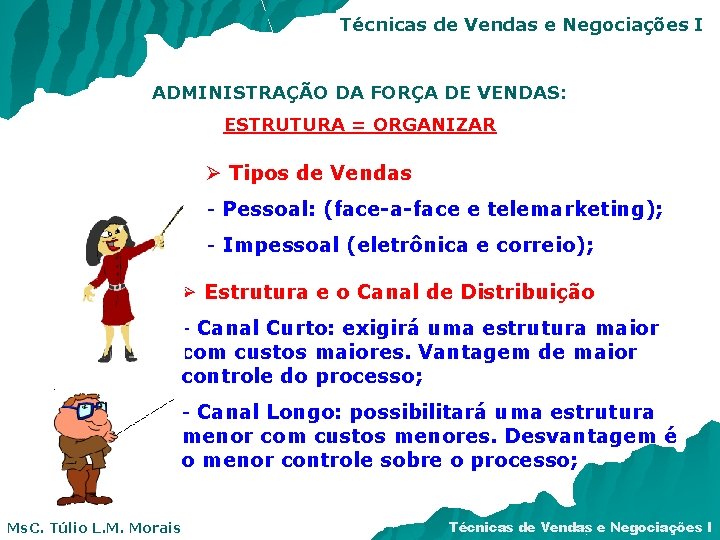 Técnicas de Vendas e Negociações I

ADMINISTRAÇÃO DA FORÇA DE VENDAS:

ESTRUTURA = ORGANIZAR

➢ Tipos de Vendas

- Pessoal: (face-a-face e telemarketing);

- Impessoal (eletrônica e correio);

➢ Estrutura e o Canal de Distribuição

- Canal Curto: exigirá uma estrutura maior com custos maiores. Vantagem de maior controle do processo;

- Canal Longo: possibilitará uma estrutura menor com custos menores. Desvantagem é o menor controle sobre o processo;

MsC. Túlio L.M. Morais

Técnicas de Vendas e Negociações I